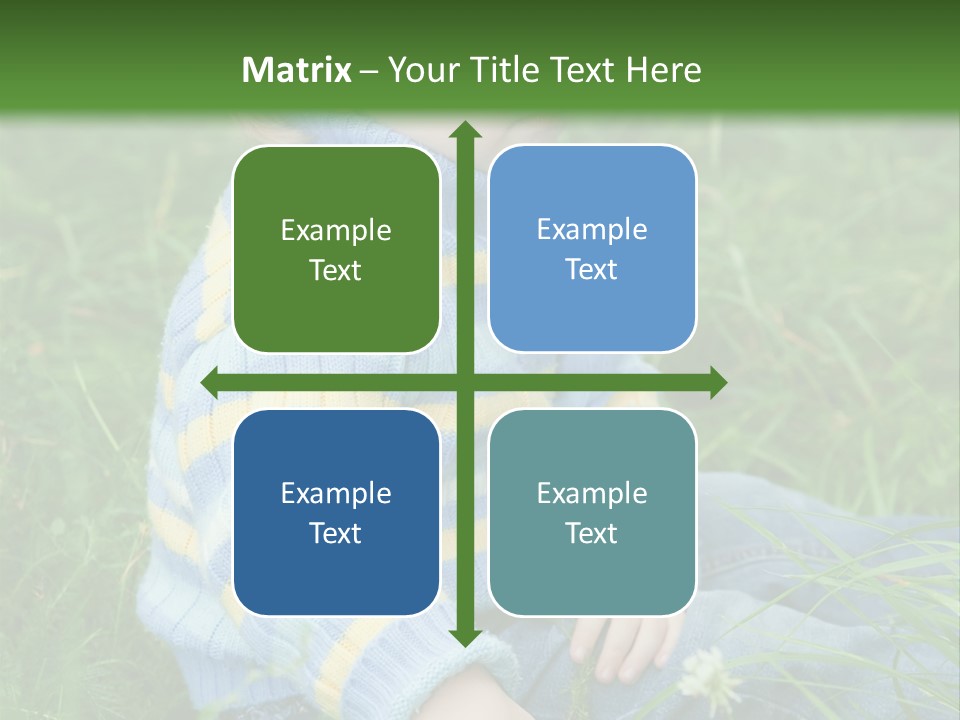 Matrix – Your Title Text Here

Example Text

Example Text

Example Text

Example Text